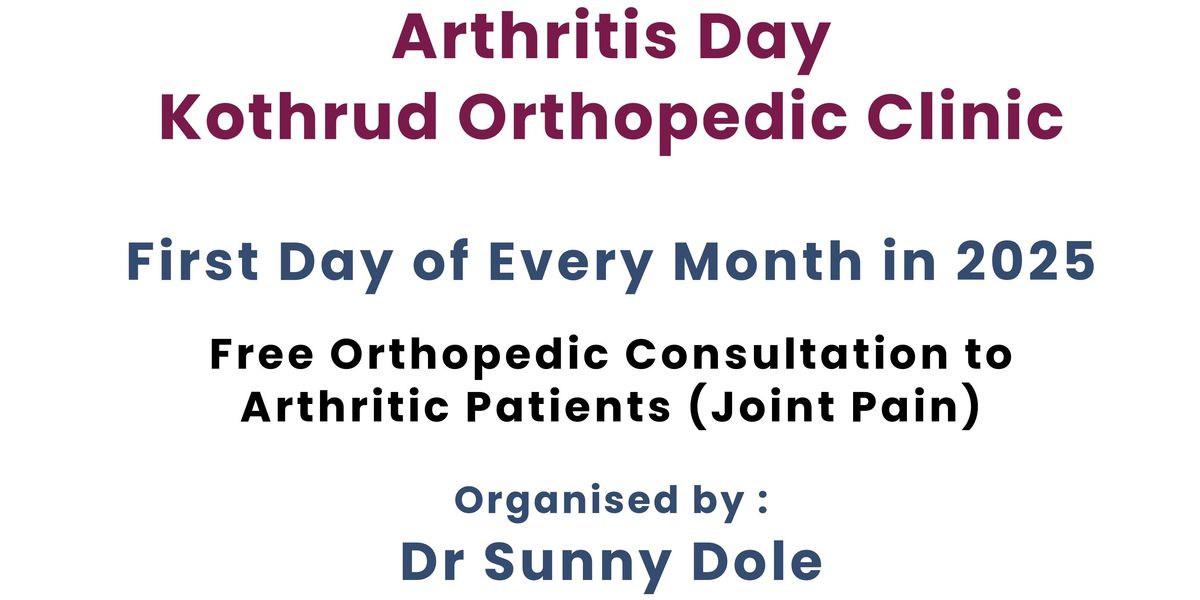 Arthritis Day
Kothrud Orthopedic Clinic

First Day of Every Month in 2025

Free Orthopedic Consultation to Arthritic Patients (Joint Pain)

Organised by :
Dr Sunny Dole